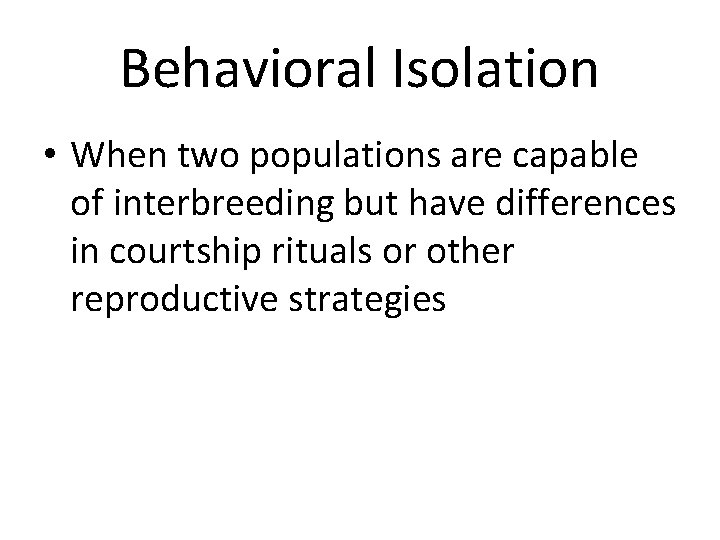 Behavioral Isolation

• When two populations are capable of interbreeding but have differences in courtship rituals or other reproductive strategies